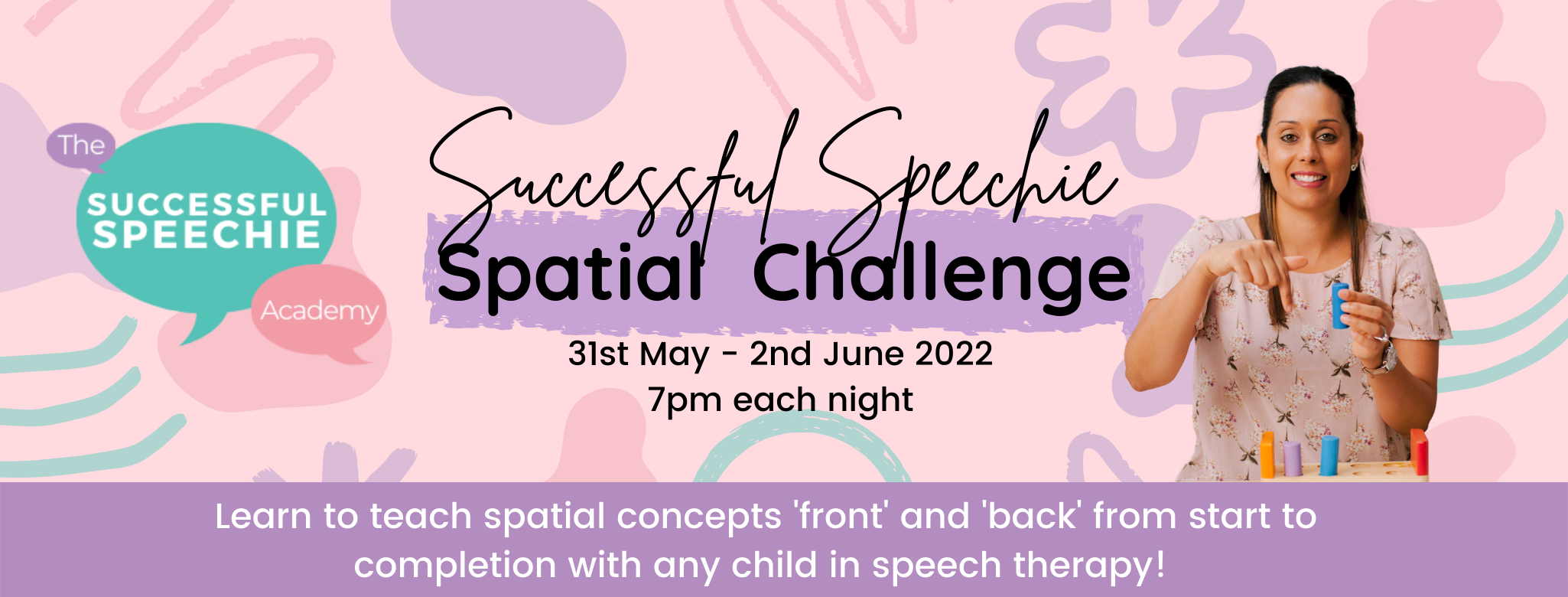 The
SUCCESSFUL
SPEECHIE
Academy

Successful Speechie
Spatial Challenge
31st May - 2nd June 2022
7pm each night

Learn to teach spatial concepts 'front' and 'back' from start to completion with any child in speech therapy!